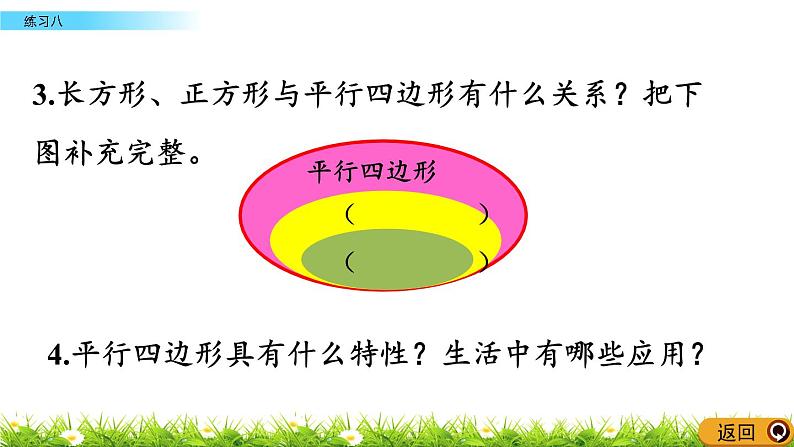 练习八

3.长方形、正方形与平行四边形有什么关系？把下图补充完整。

平行四边形

（　　　　　）

（　　　　　）

4.平行四边形具有什么特性？生活中有哪些应用？

返回